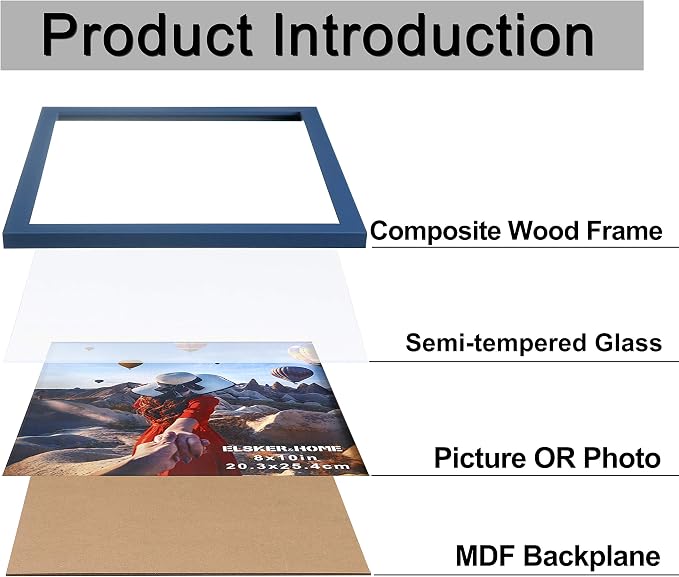 Product Introduction

Composite Wood Frame

Semi-tempered Glass

ELSKER&HOME
8x10in
20.3x25.4cm

Picture OR Photo

MDF Backplane